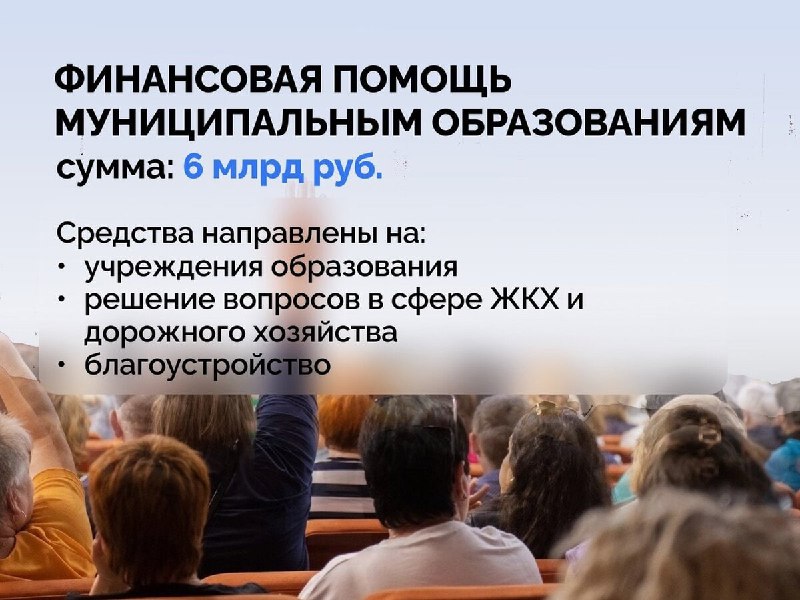 ФИНАНСОВАЯ ПОМОЩЬ МУНИЦИПАЛЬНЫМ ОБРАЗОВАНИЯМ
сумма: 6 млрд руб.

Средства направлены на:
• учреждения образования
• решение вопросов в сфере ЖКХ и дорожного хозяйства
• благоустройство